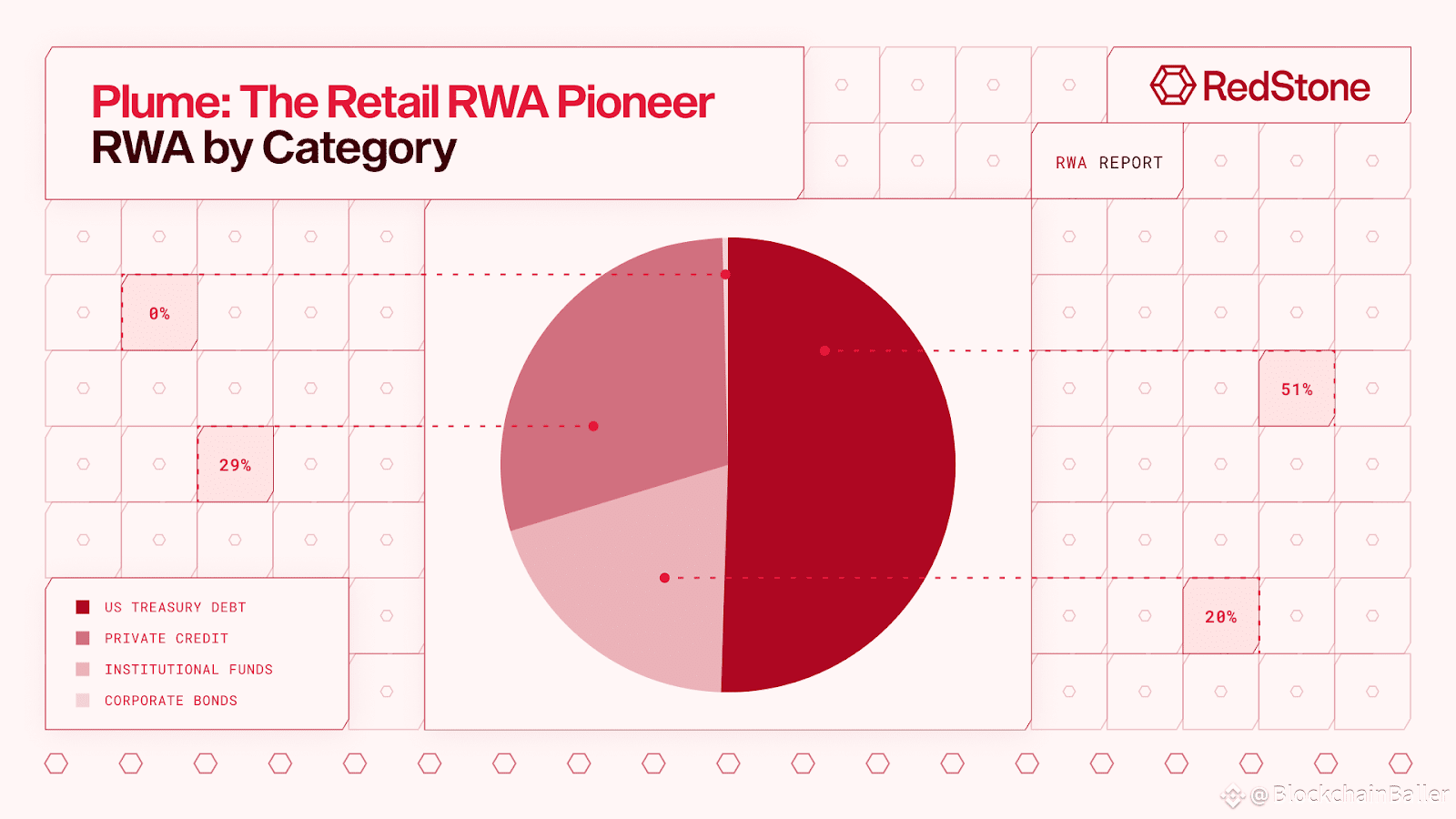 Plume: The Retail RWA Pioneer
RWA by Category

RedStone

RWA REPORT

0%

51%

29%

20%

US TREASURY DEBT
PRIVATE CREDIT
INSTITUTIONAL FUNDS
CORPORATE BONDS

@BlockchainBaller